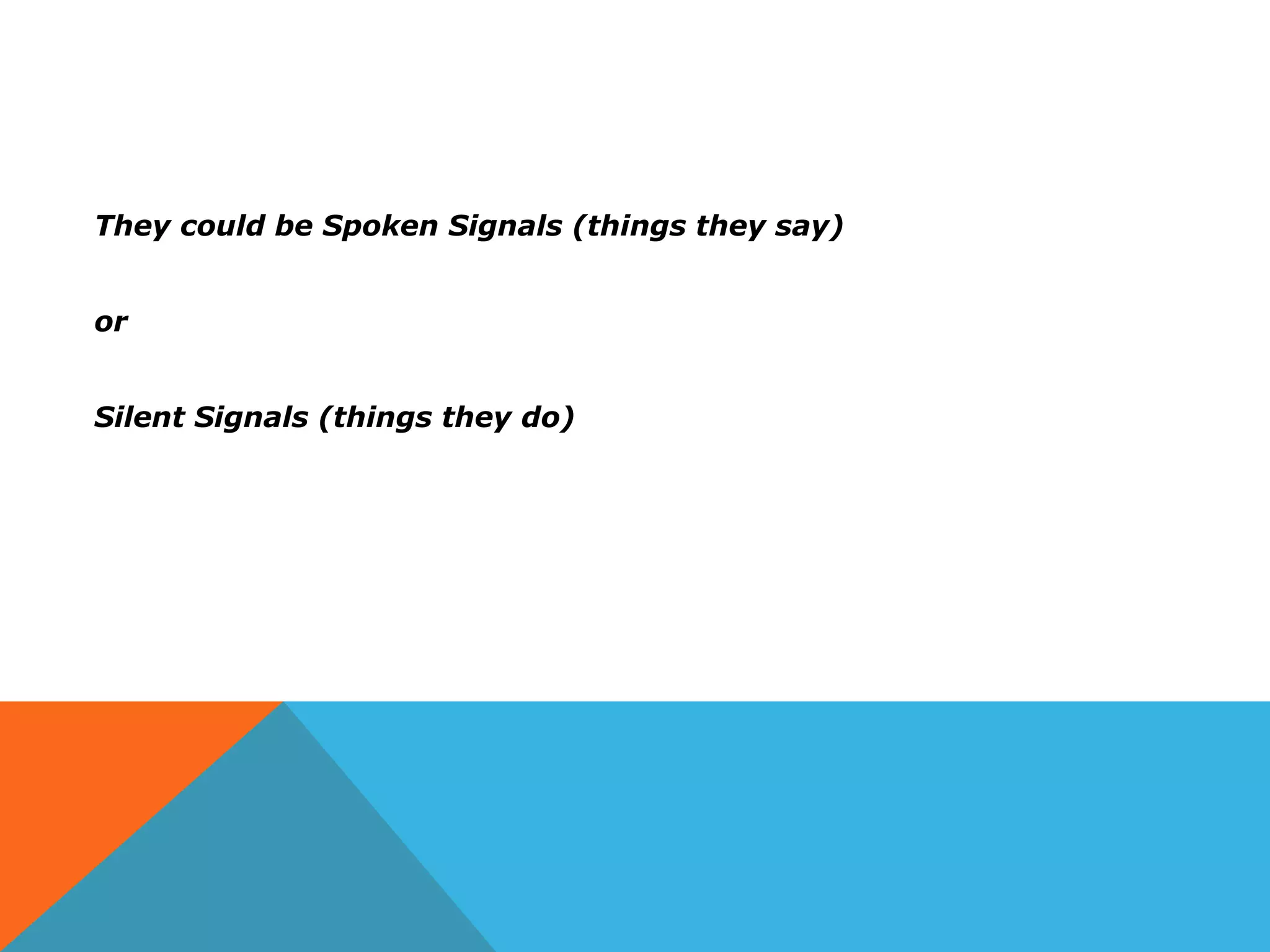 They could be Spoken Signals (things they say)

or

Silent Signals (things they do)